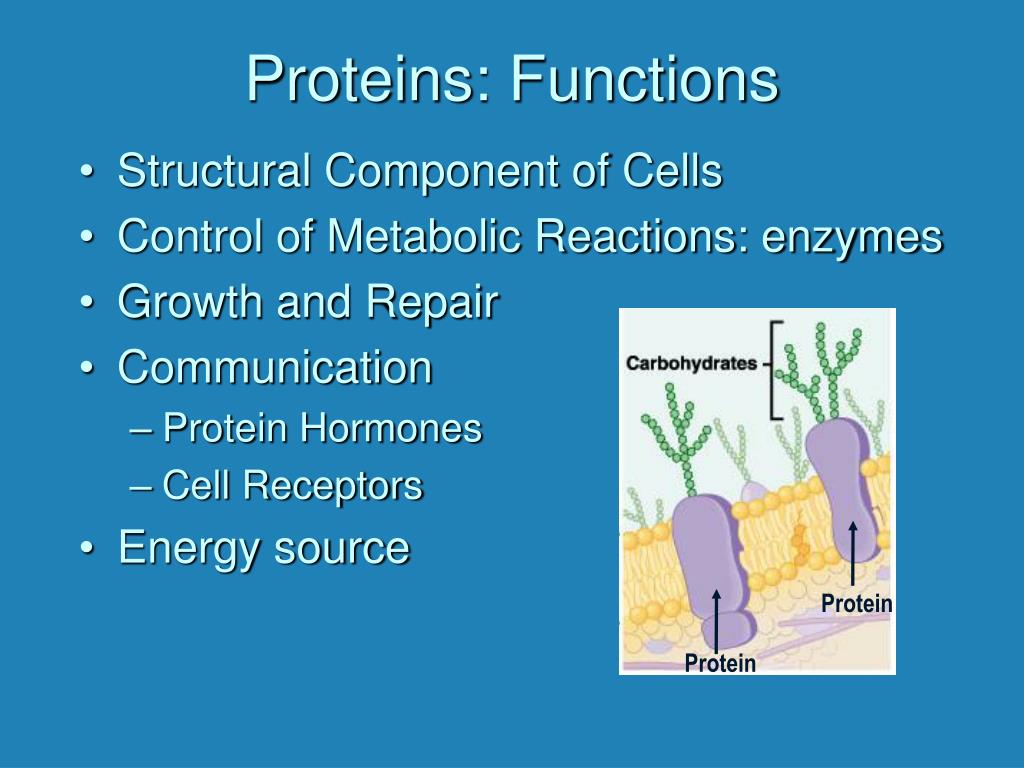 Proteins: Functions

• Structural Component of Cells
• Control of Metabolic Reactions: enzymes
• Growth and Repair
• Communication
– Protein Hormones
– Cell Receptors
• Energy source

Carbohydrates

Protein

Protein